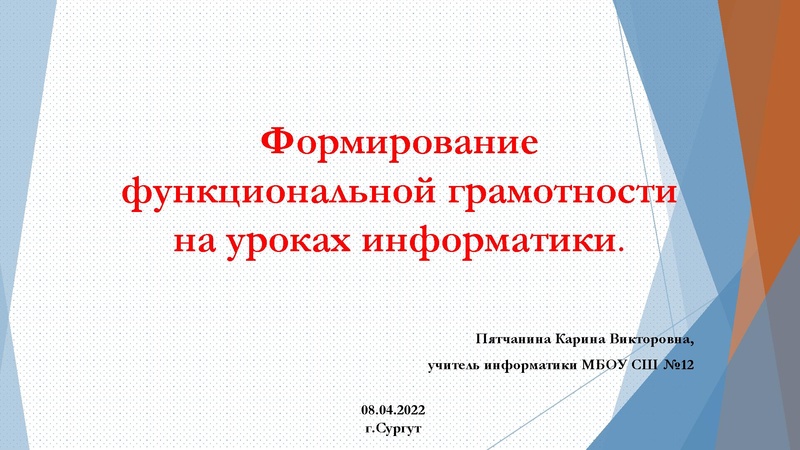 Формирование функциональной грамотности на уроках информатики.

Пятчанина Карина Викторовна,
учитель информатики МБОУ СШ №12

08.04.2022
г.Сургут